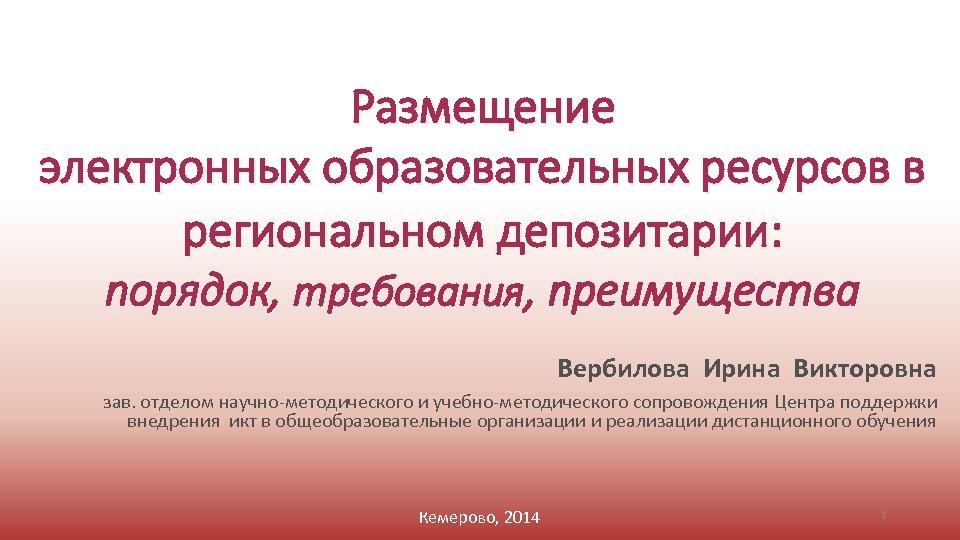 Размещение
электронных образовательных ресурсов в региональном депозитарии:
порядок, требования, преимущества

Вербилова Ирина Викторовна

зав. отделом научно-методического и учебно-методического сопровождения Центра поддержки внедрения икт в общеобразовательные организации и реализации дистанционного обучения

Кемерово, 2014

1